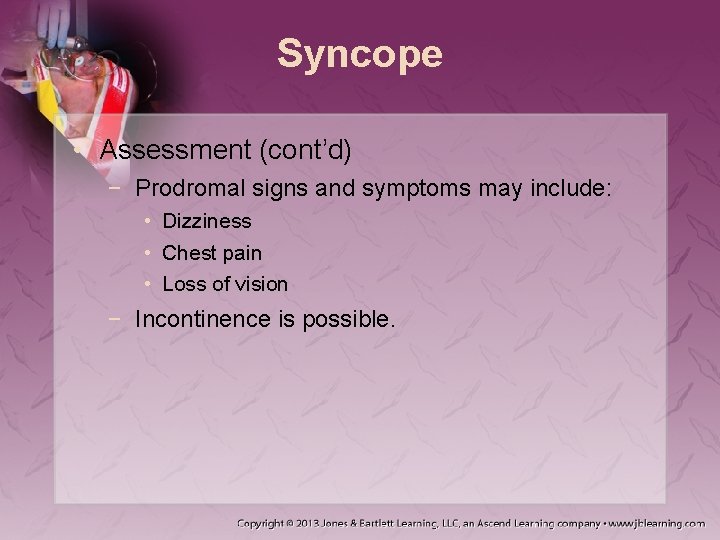 Syncope

• Assessment (cont'd)
− Prodromal signs and symptoms may include:
• Dizziness
• Chest pain
• Loss of vision
− Incontinence is possible.

Copyright © 2013 Jones & Bartlett Learning, LLC, an Ascend Learning company • www.jblearning.com